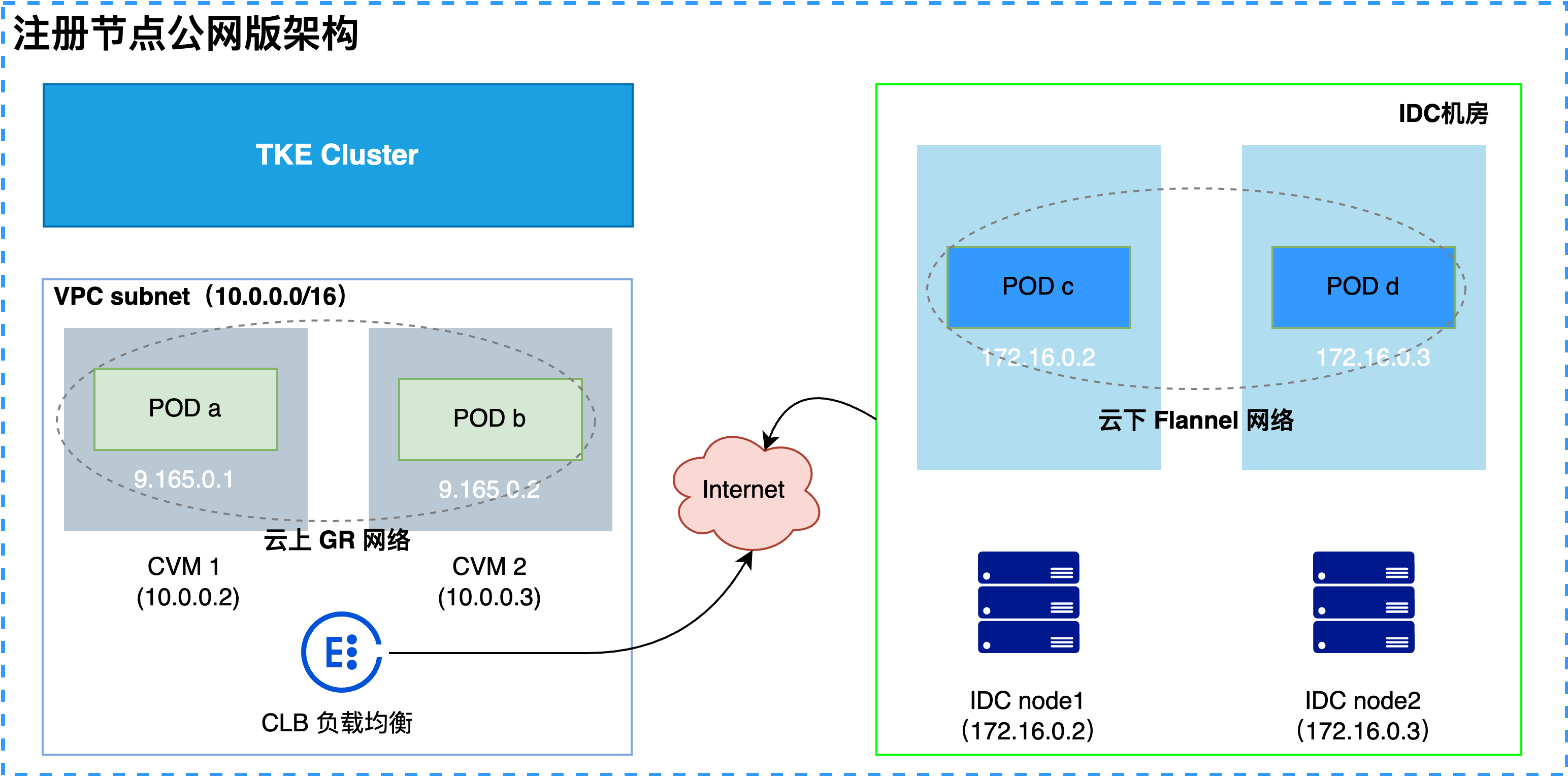 注册节点公网版架构

TKE Cluster

VPC subnet（10.0.0.0/16）

POD a

9.165.0.1

POD b

9.165.0.2

云上 GR 网络

CVM 1
(10.0.0.2)

CVM 2
(10.0.0.3)

CLB 负载均衡

Internet

IDC机房

POD c

172.16.0.2

POD d

172.16.0.3

云下 Flannel 网络

IDC node1
(172.16.0.2)

IDC node2
(172.16.0.3)